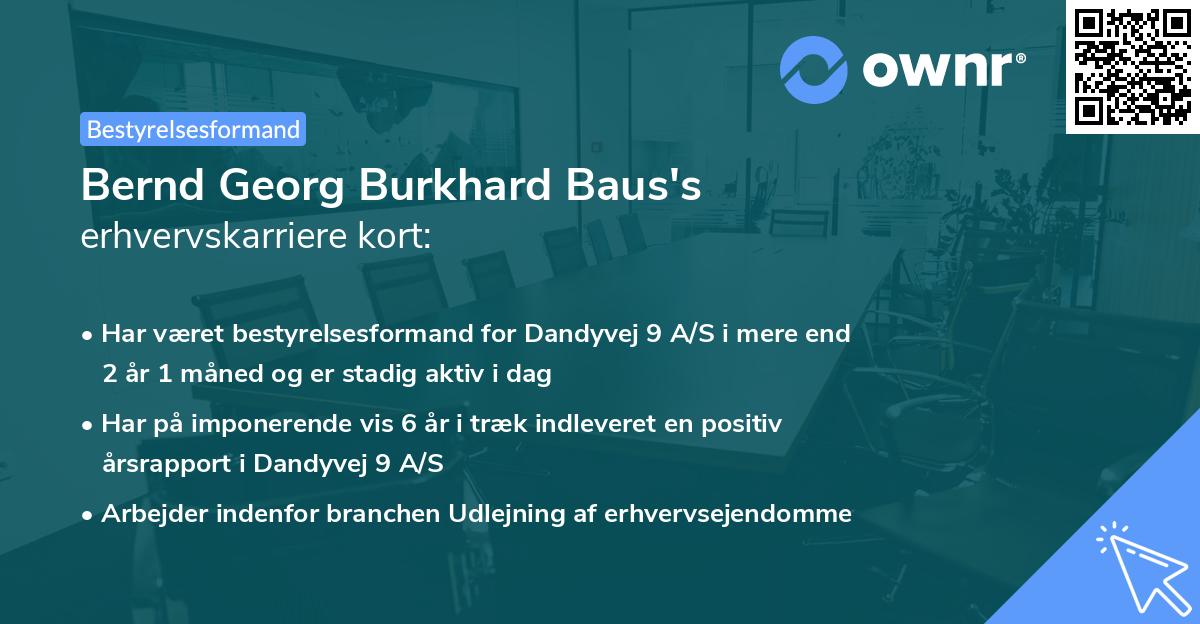 ownr®

Bestyrelsesformand

Bernd Georg Burkhard Baus's
erhvervskarriere kort:

• Har været bestyrelsesformand for Dandyvej 9 A/S i mere end 2 år 1 måned og er stadig aktiv i dag

• Har på imponerende vis 6 år i træk indleveret en positiv årsrapport i Dandyvej 9 A/S

• Arbejder indenfor branchen Udlejning af erhvervsejendomme